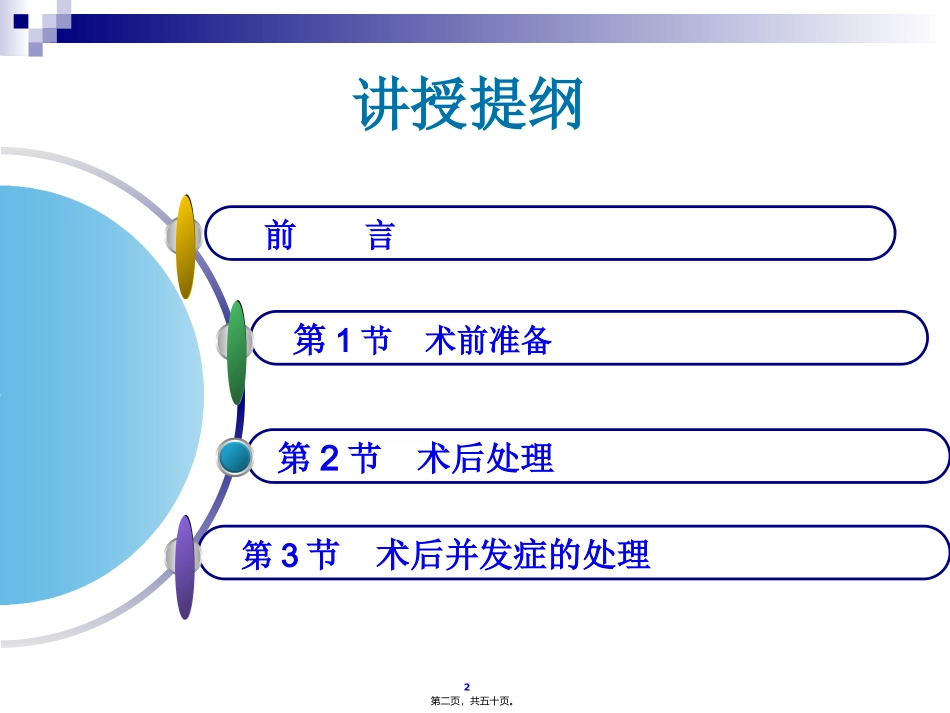 讲授提纲

前　　言

第 1 节　术前准备

第 2 节　术后处理

第 3 节　术后并发症的处理

2

第二页，共五十页。